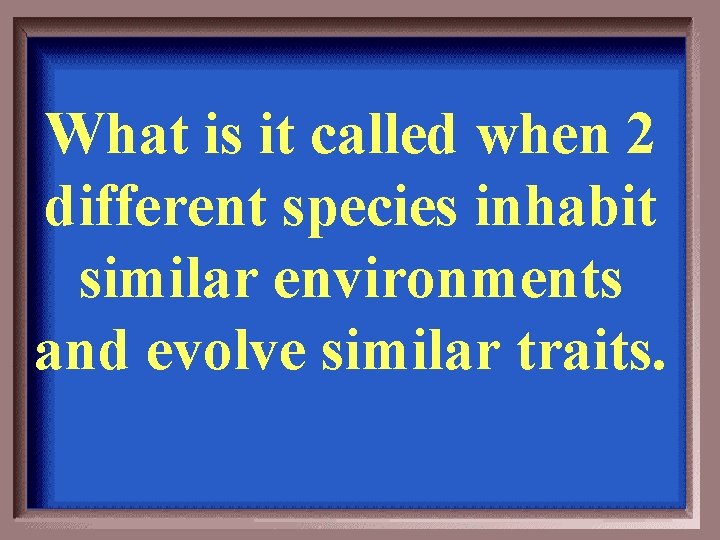 What is it called when 2 different species inhabit similar environments and evolve similar traits.